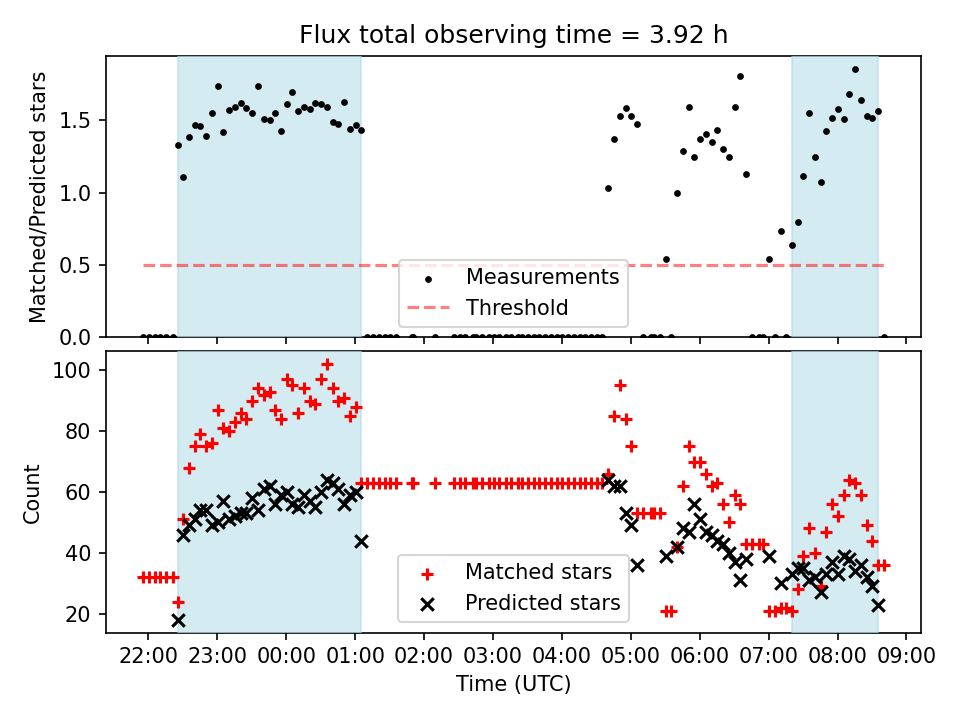 Flux total observing time = 3.92 h

Matched/Predicted stars

1.5
1.0
0.5
0.0

Measurements
Threshold

Count

100
80
60
40
20

Matched stars
Predicted stars

22:00 23:00 00:00 01:00 02:00 03:00 04:00 05:00 06:00 07:00 08:00 09:00

Time (UTC)